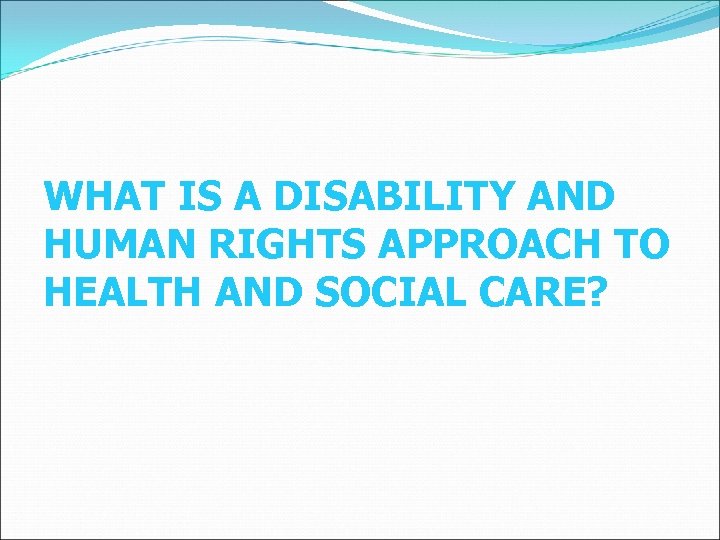 WHAT IS A DISABILITY AND HUMAN RIGHTS APPROACH TO HEALTH AND SOCIAL CARE?